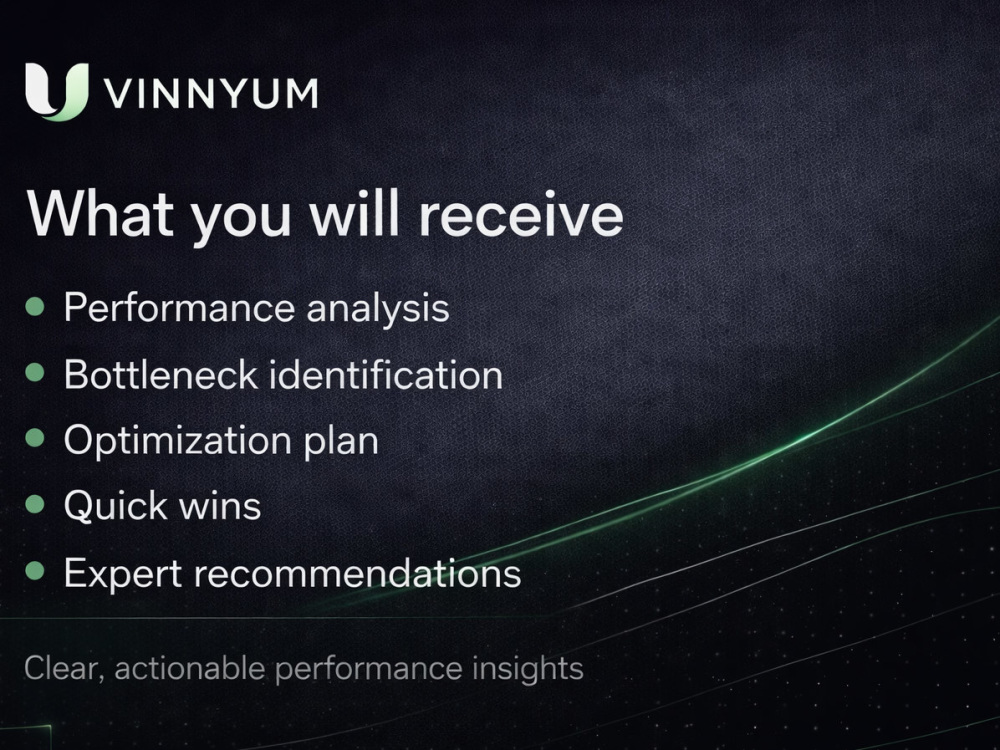 VINNYUM

What you will receive

• Performance analysis
• Bottleneck identification
• Optimization plan
• Quick wins
• Expert recommendations

Clear, actionable performance insights